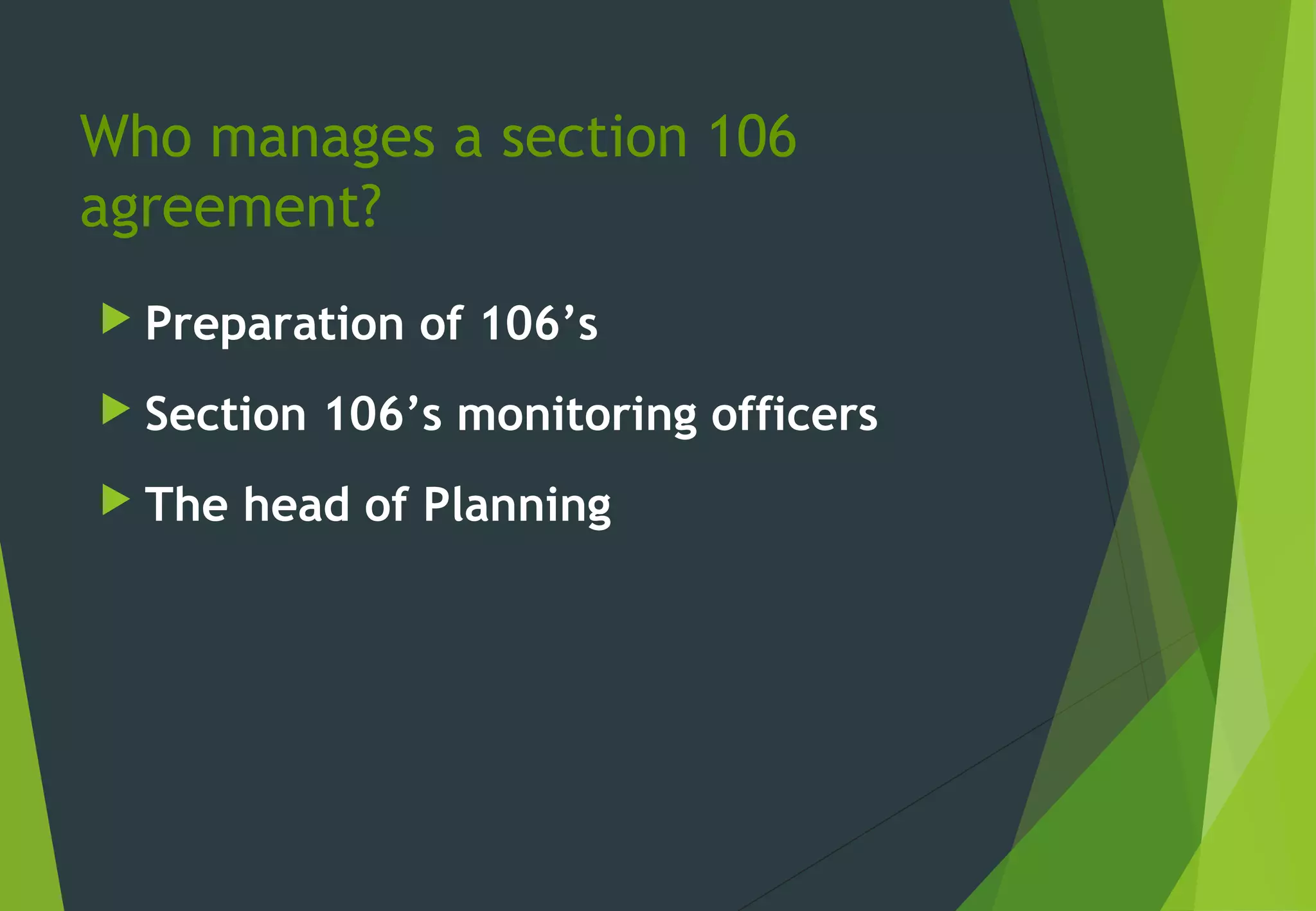 Who manages a section 106 agreement?

Preparation of 106’s

Section 106’s monitoring officers

The head of Planning